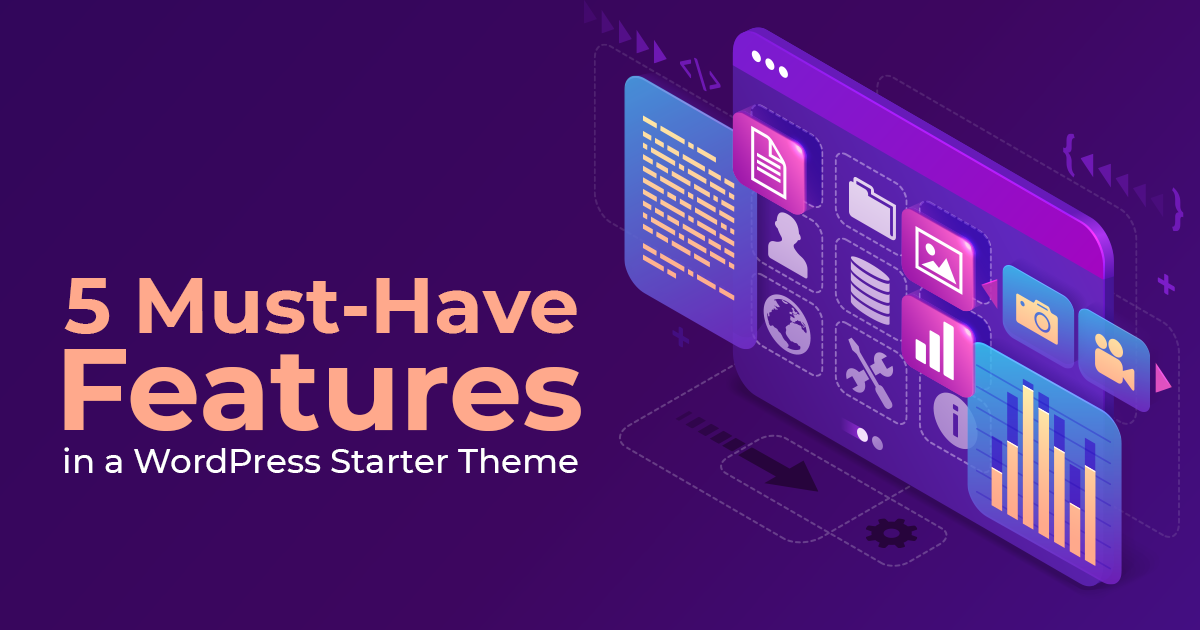 5 Must-Have Features in a WordPress Starter Theme